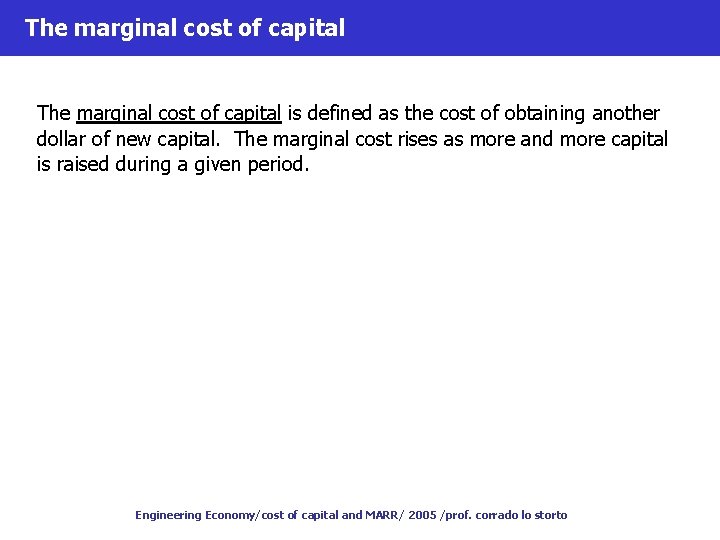 The marginal cost of capital

The marginal cost of capital is defined as the cost of obtaining another dollar of new capital.  The marginal cost rises as more and more capital is raised during a given period.

Engineering Economy/cost of capital and MARR/ 2005 /prof. corrado lo storto